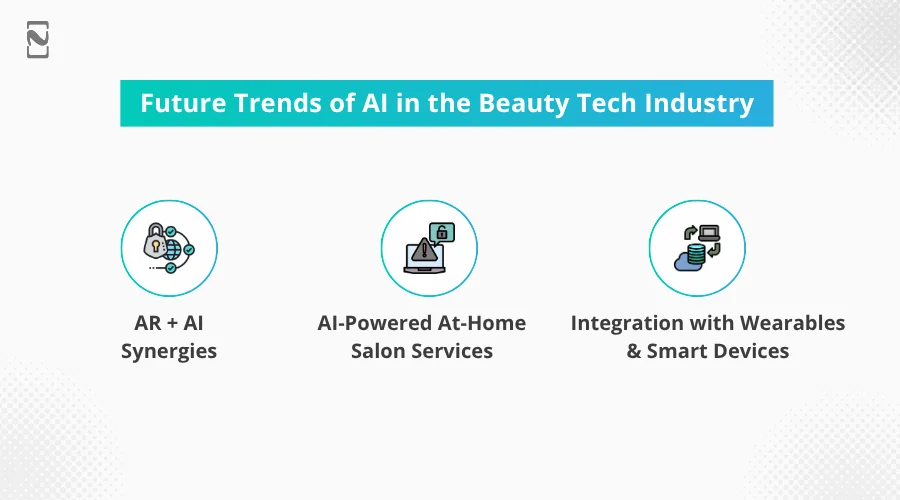 Future Trends of AI in the Beauty Tech Industry

AR + AI Synergies

AI-Powered At-Home Salon Services

Integration with Wearables & Smart Devices